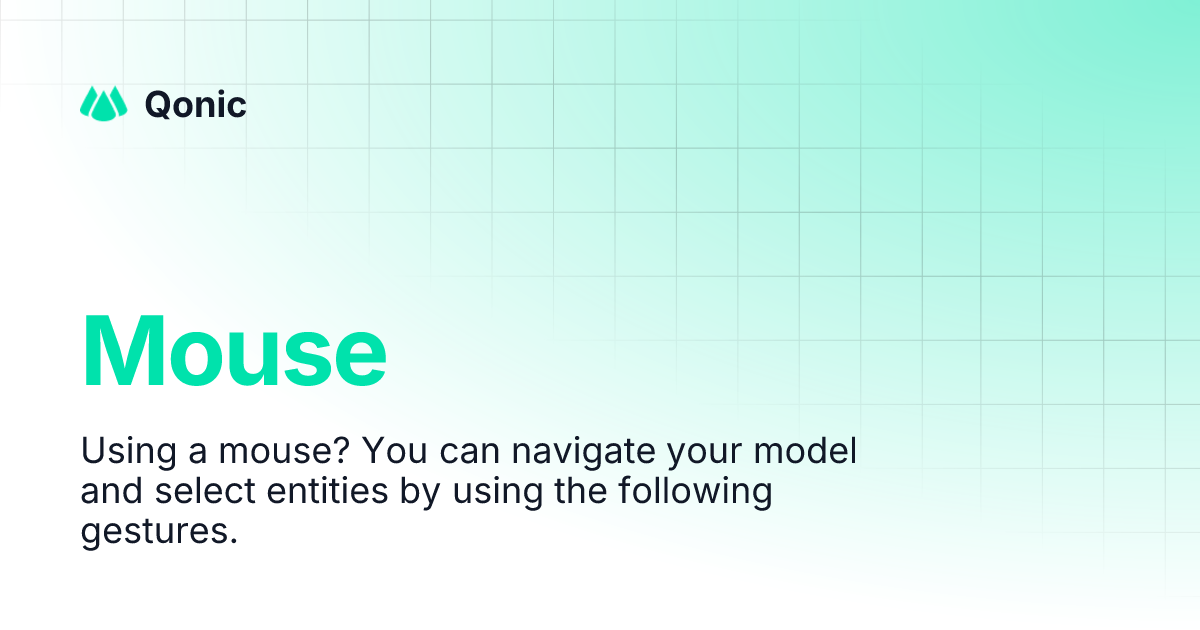 Qonic

Mouse

Using a mouse? You can navigate your model and select entities by using the following gestures.